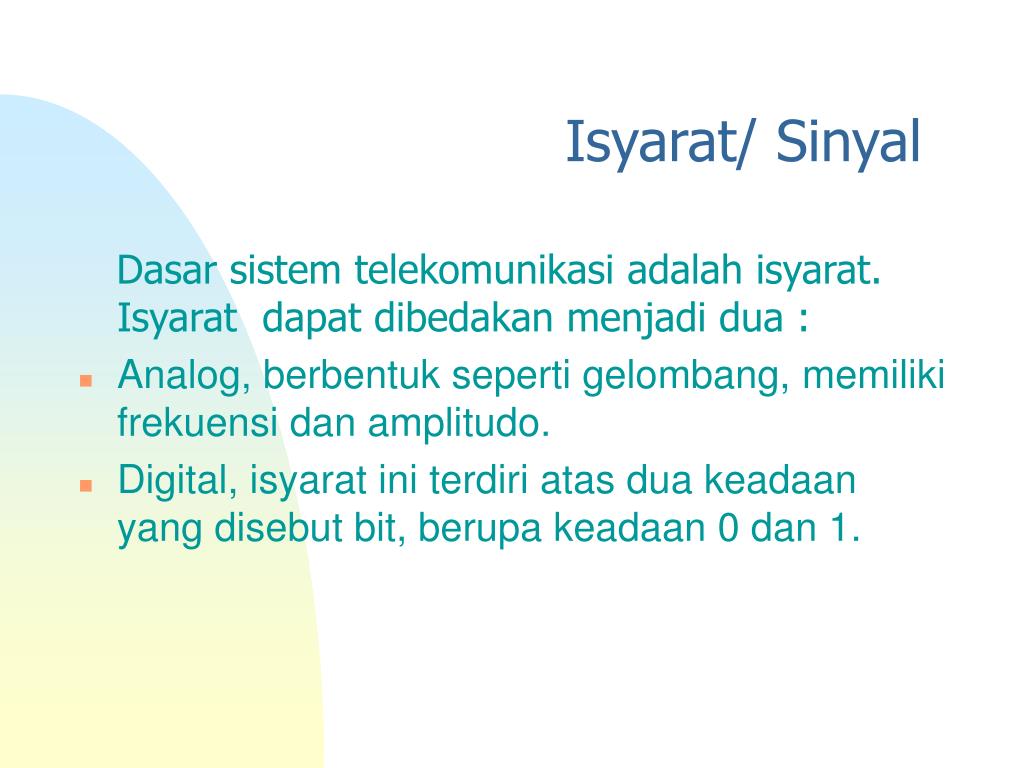 Isyarat/ Sinyal

Dasar sistem telekomunikasi adalah isyarat. Isyarat dapat dibedakan menjadi dua :

- Analog, berbentuk seperti gelombang, memiliki frekuensi dan amplitudo.
- Digital, isyarat ini terdiri atas dua keadaan yang disebut bit, berupa keadaan 0 dan 1.